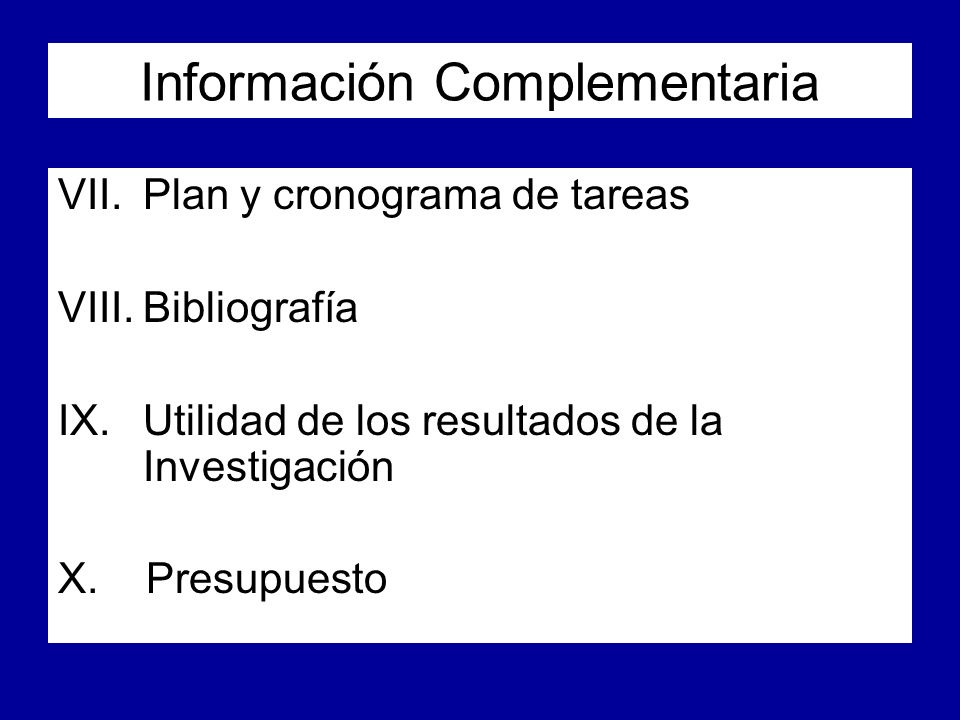 Información Complementaria

VII. Plan y cronograma de tareas

VIII. Bibliografía

IX. Utilidad de los resultados de la Investigación

X. Presupuesto